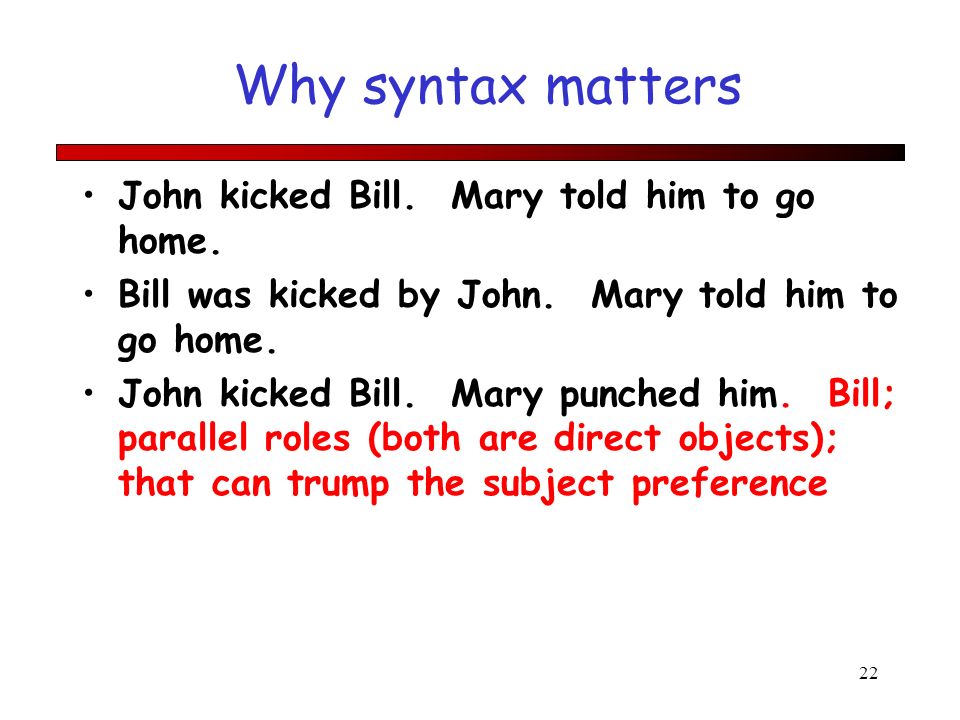 Why syntax matters

• John kicked Bill. Mary told him to go home.
• Bill was kicked by John. Mary told him to go home.
• John kicked Bill. Mary punched him. Bill; parallel roles (both are direct objects); that can trump the subject preference

22